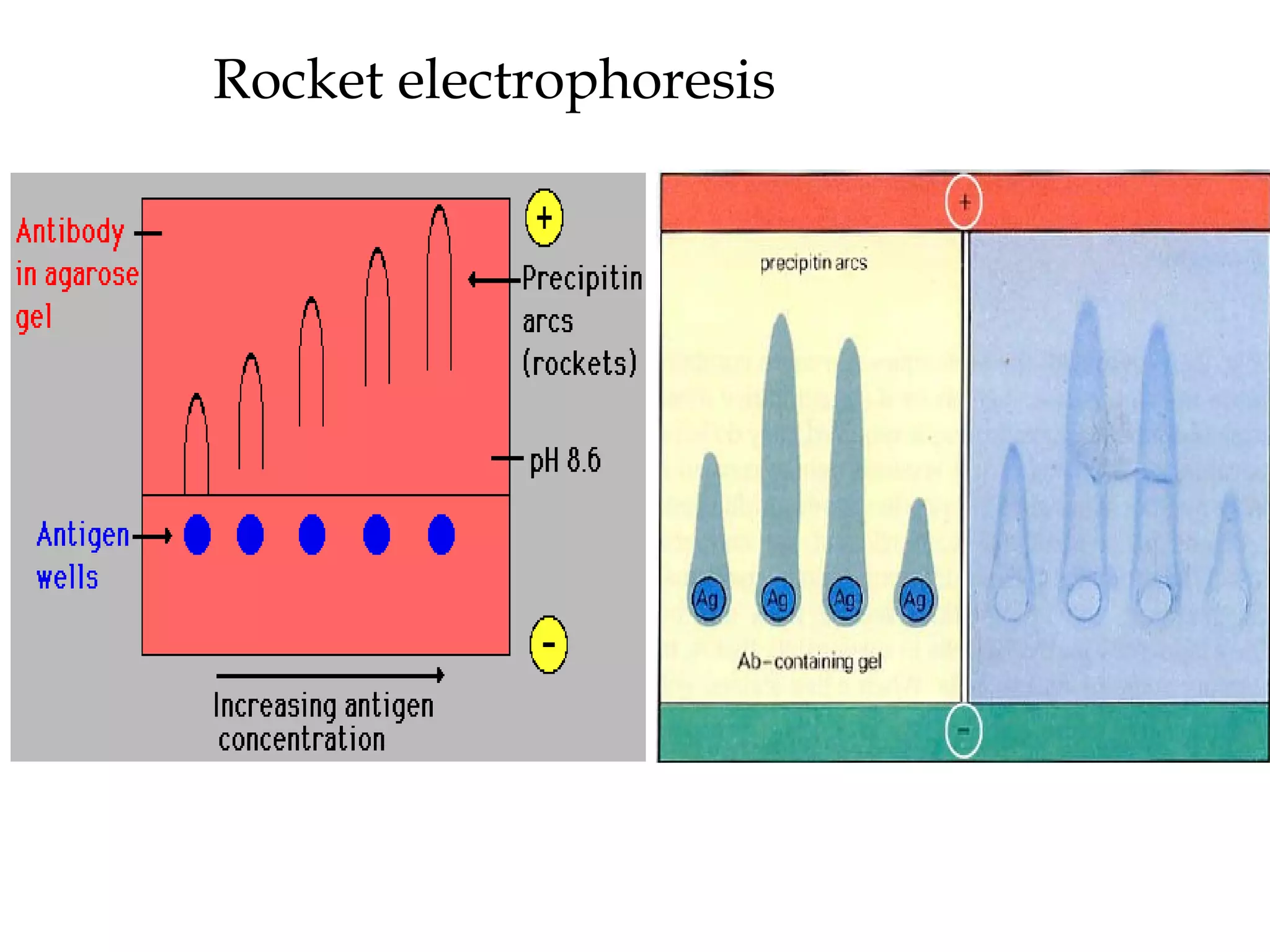 Rocket electrophoresis

Antibody in agarose gel

+

Precipitin arcs (rockets)

pH 8.6

Antigen wells

-

Increasing antigen concentration

+

precipitin arcs

Ag

Ag

Ag

Ag

Ab-containing gel

-